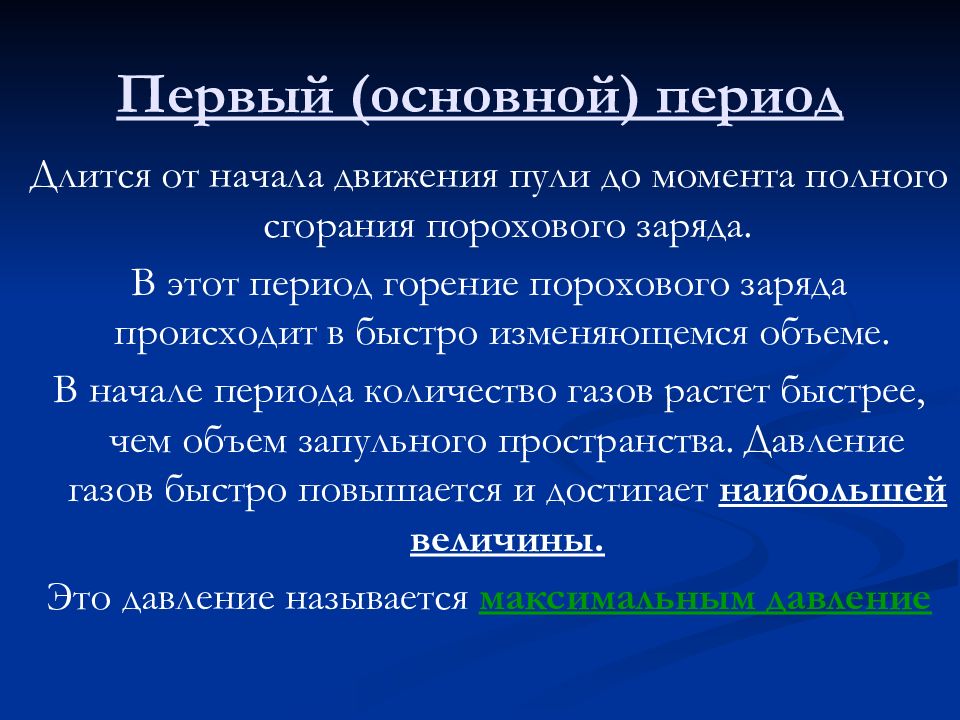 Первый (основной) период

Длится от начала движения пули до момента полного сгорания порохового заряда.

В этот период горение порохового заряда происходит в быстро изменяющемся объеме.

В начале периода количество газов растет быстрее, чем объем запульного пространства. Давление газов быстро повышается и достигает наибольшей величины.

Это давление называется максимальным давление